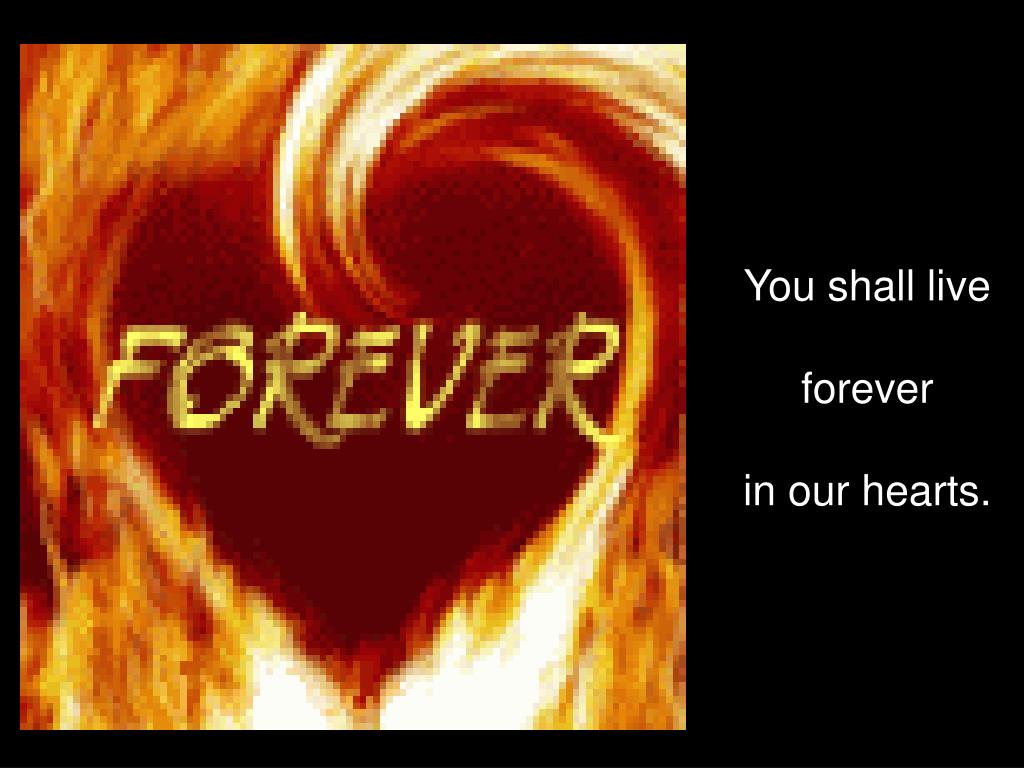 FOREVER

You shall live

forever

in our hearts.